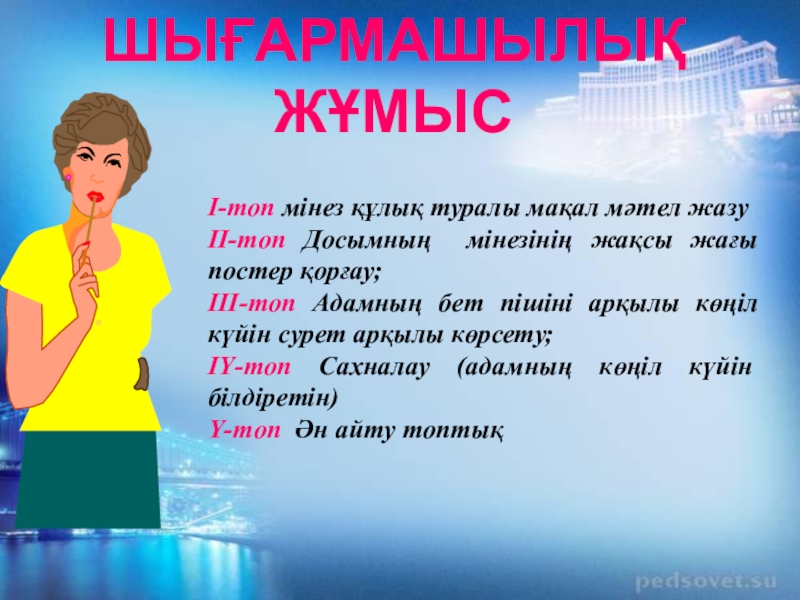 ШЫҒАРМАШЫЛЫҚ ЖҰМЫС

І-топ мінез құлық туралы мақал мәтел жазу
ІІ-топ Досымның мінезінің жақсы жағы постер қорғау;
ІІІ-топ Адамның бет пішіні арқылы көңіл күйін сурет арқылы көрсету;
ІҮ-топ Сахналау (адамның көңіл күйін білдіретін)
Ү-топ Ән айту топтық

pedsovet.su